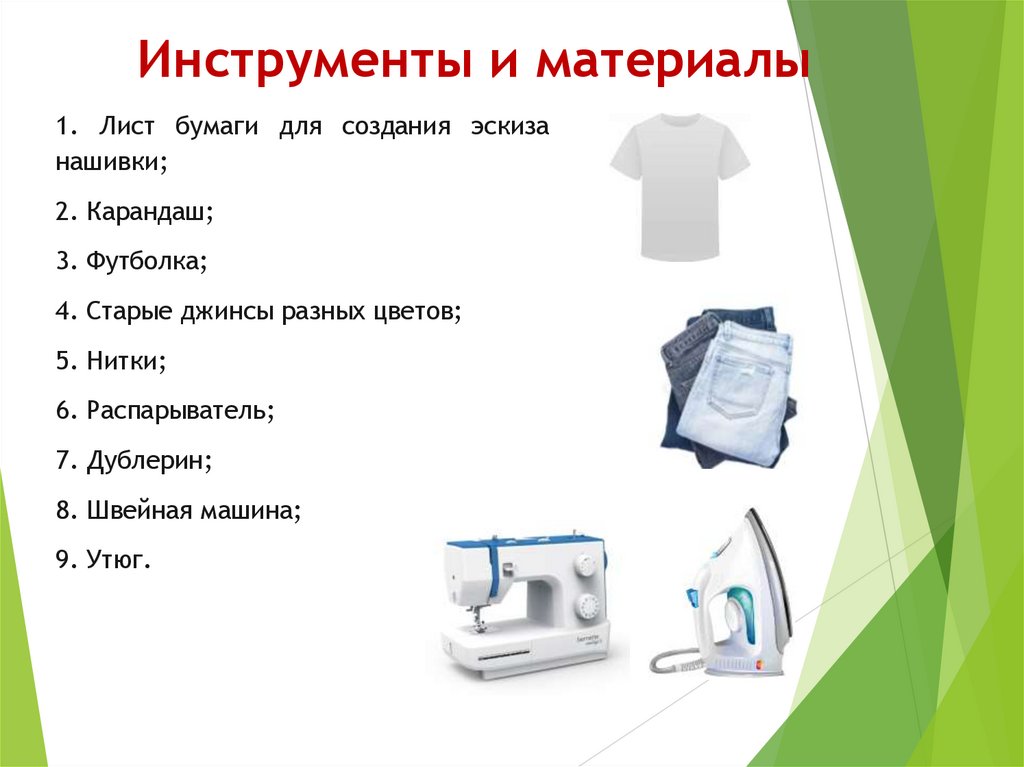 Инструменты и материалы

1. Лист бумаги для создания эскиза нашивки;

2. Карандаш;

3. Футболка;

4. Старые джинсы разных цветов;

5. Нитки;

6. Распарыватель;

7. Дублерин;

8. Швейная машина;

9. Утюг.

bernette